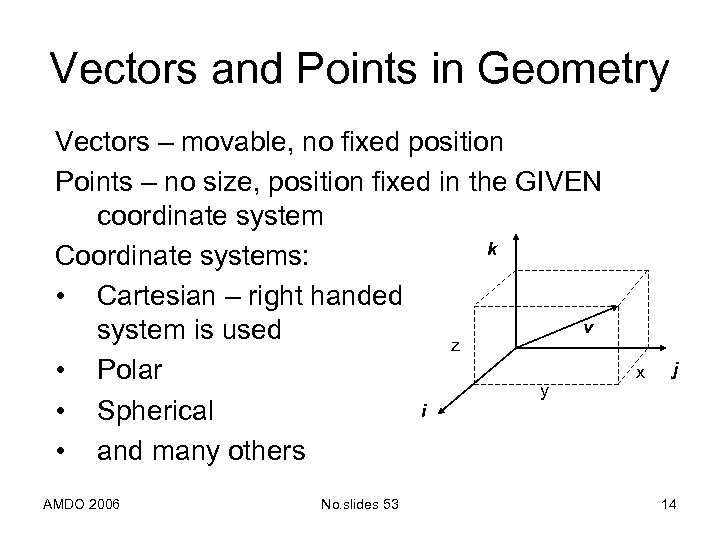 Vectors and Points in Geometry

Vectors – movable, no fixed position

Points – no size, position fixed in the GIVEN coordinate system

Coordinate systems:

• Cartesian – right handed system is used
• Polar
• Spherical
• and many others

k
v
z
x
j
y
i

AMDO 2006
No.slides 53
14